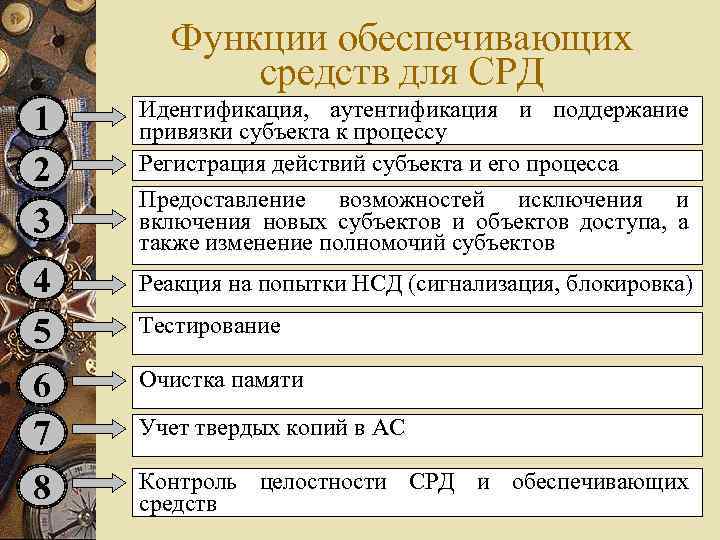 Функции обеспечивающих средств для СРД

1 Идентификация, аутентификация и поддержание привязки субъекта к процессу

2 Регистрация действий субъекта и его процесса

3 Предоставление возможностей исключения и включения новых субъектов и объектов доступа, а также изменение полномочий субъектов

4 Реакция на попытки НСД (сигнализация, блокировка)

5 Тестирование

6 Очистка памяти

7 Учет твердых копий в АС

8 Контроль целостности СРД и обеспечивающих средств